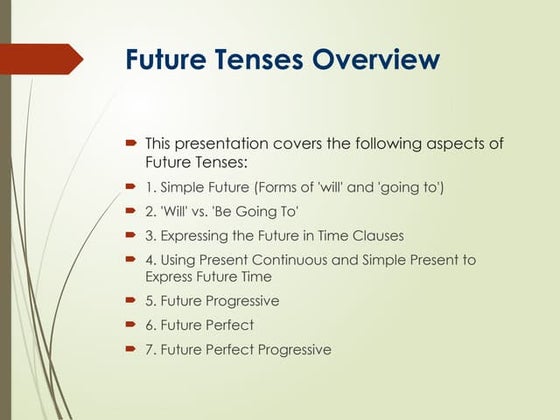 Future Tenses Overview

This presentation covers the following aspects of Future Tenses:

1. Simple Future (Forms of 'will' and 'going to')

2. 'Will' vs. 'Be Going To'

3. Expressing the Future in Time Clauses

4. Using Present Continuous and Simple Present to Express Future Time

5. Future Progressive

6. Future Perfect

7. Future Perfect Progressive